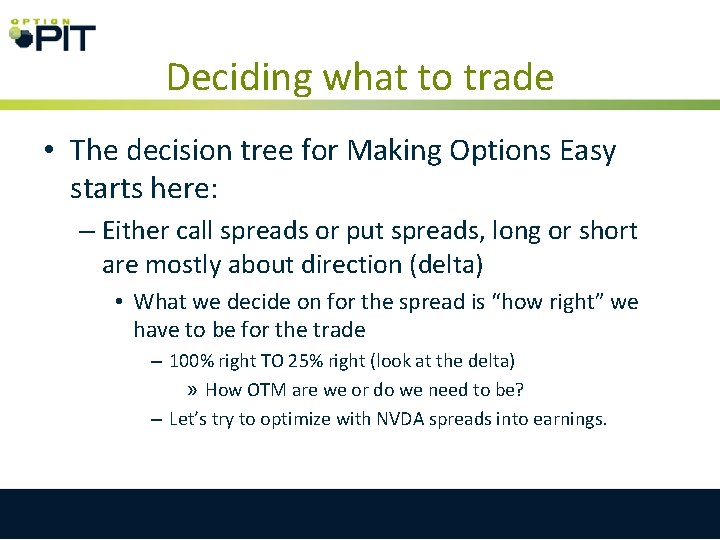 OPTION PIT

Deciding what to trade

• The decision tree for Making Options Easy starts here:
– Either call spreads or put spreads, long or short are mostly about direction (delta)
• What we decide on for the spread is “how right” we have to be for the trade
– 100% right TO 25% right (look at the delta)
» How OTM are we or do we need to be?
– Let’s try to optimize with NVDA spreads into earnings.